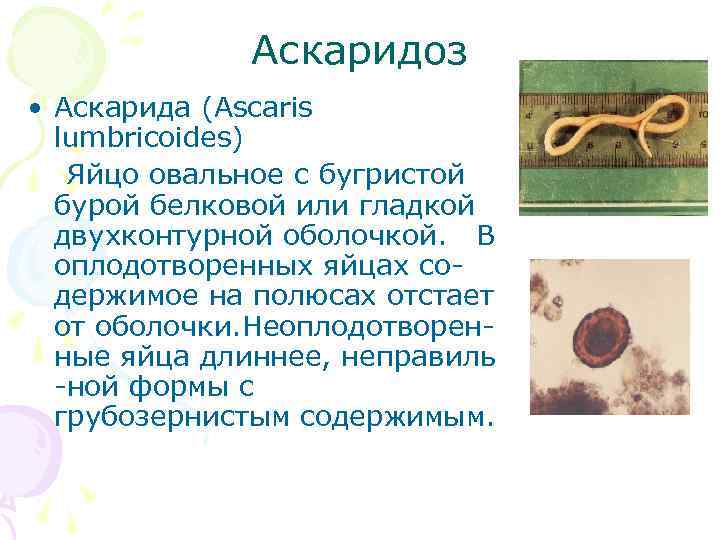 Аскаридоз

• Аскарида (Ascaris lumbricoides)
Яйцо овальное с бугристой бурой белковой или гладкой двухконтурной оболочкой. В оплодотворенных яйцах содержимое на полюсах отстает от оболочки.Неоплодотворенные яйца длиннее, неправиль -ной формы с грубозернистым содержимым.